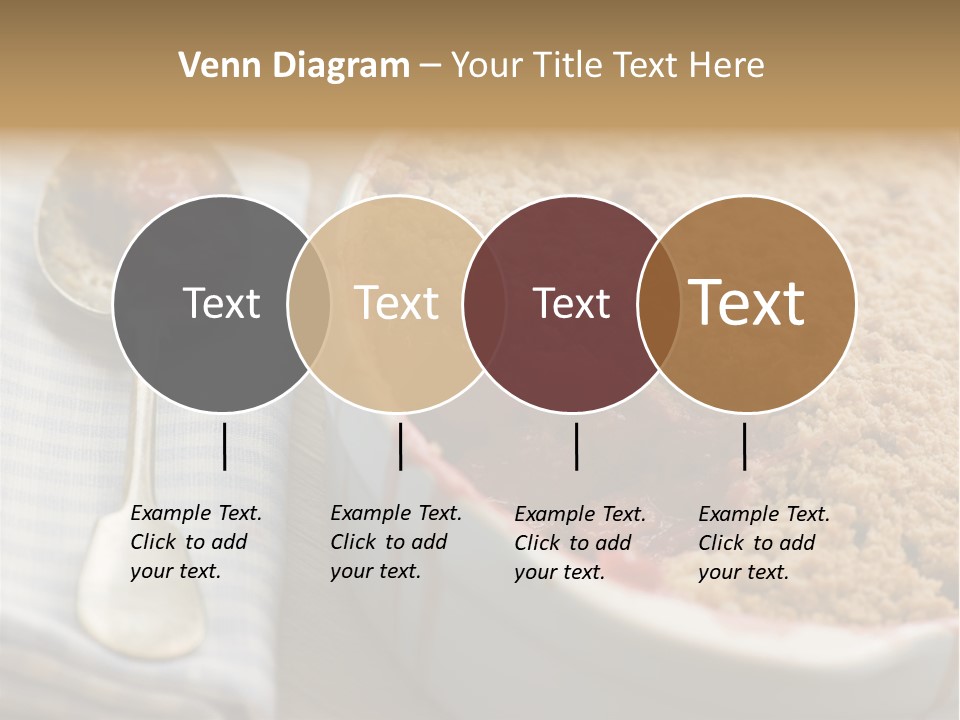 Venn Diagram – Your Title Text Here

Text

Text

Text

Text

Example Text. Click to add your text.

Example Text. Click to add your text.

Example Text. Click to add your text.

Example Text. Click to add your text.